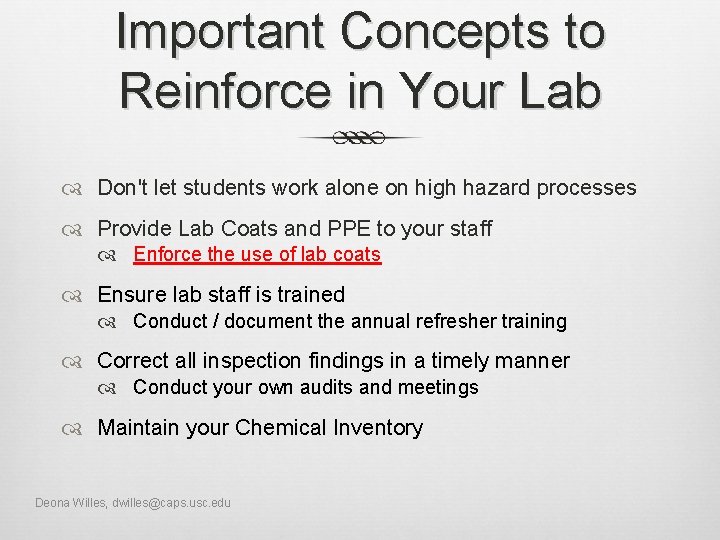 Important Concepts to Reinforce in Your Lab

Don't let students work alone on high hazard processes

Provide Lab Coats and PPE to your staff

Enforce the use of lab coats

Ensure lab staff is trained

Conduct / document the annual refresher training

Correct all inspection findings in a timely manner

Conduct your own audits and meetings

Maintain your Chemical Inventory

Deona Willes, dwilles@caps.usc.edu